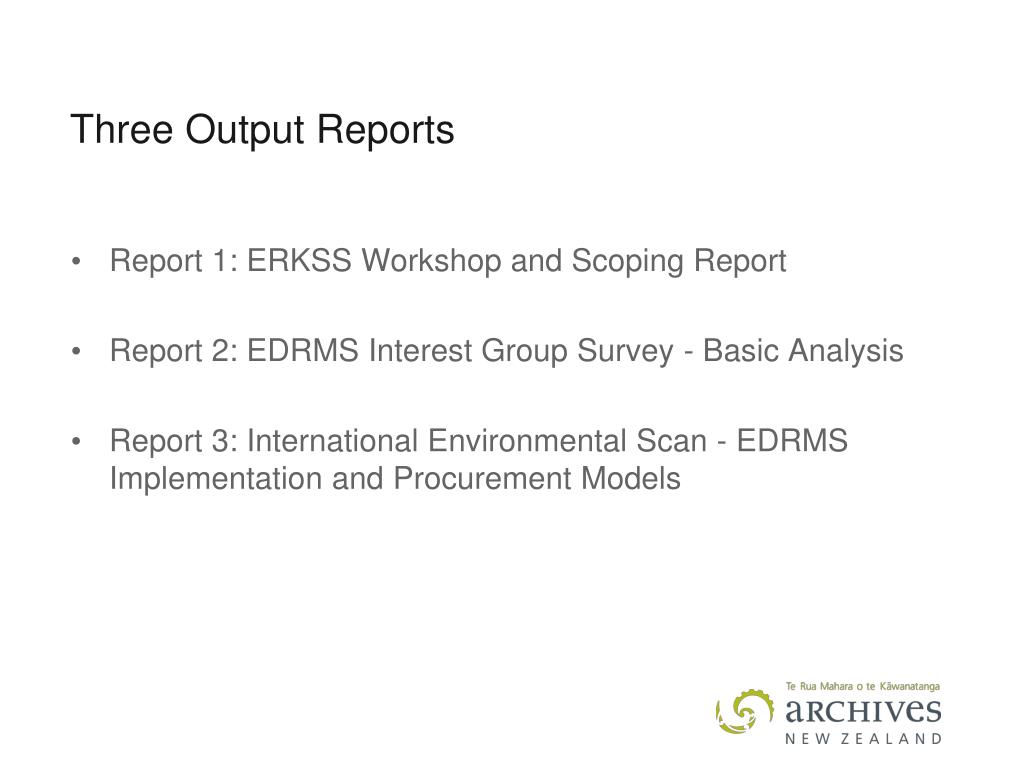 Three Output Reports

• Report 1: ERKSS Workshop and Scoping Report

• Report 2: EDRMS Interest Group Survey - Basic Analysis

• Report 3: International Environmental Scan - EDRMS Implementation and Procurement Models

Te Rua Mahara o te Kāwanatanga
ARCHIVES
NEW ZEALAND